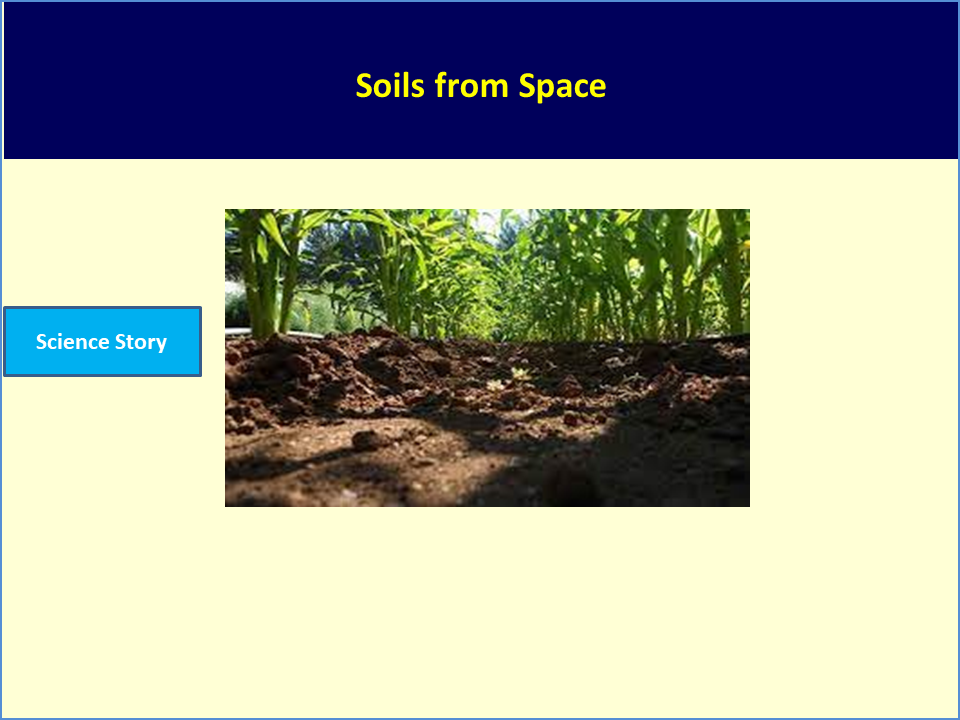 Soils from Space

Science Story